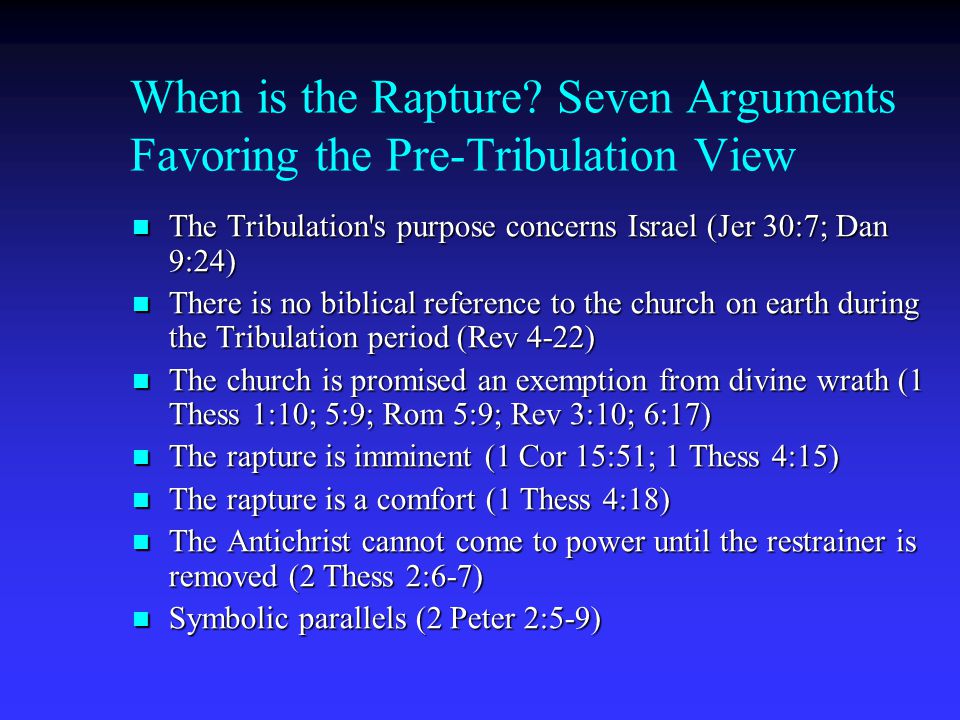 When is the Rapture? Seven Arguments Favoring the Pre-Tribulation View

- The Tribulation's purpose concerns Israel (Jer 30:7; Dan 9:24)
- There is no biblical reference to the church on earth during the Tribulation period (Rev 4-22)
- The church is promised an exemption from divine wrath (1 Thess 1:10; 5:9; Rom 5:9; Rev 3:10; 6:17)
- The rapture is imminent (1 Cor 15:51; 1 Thess 4:15)
- The rapture is a comfort (1 Thess 4:18)
- The Antichrist cannot come to power until the restrainer is removed (2 Thess 2:6-7)
- Symbolic parallels (2 Peter 2:5-9)